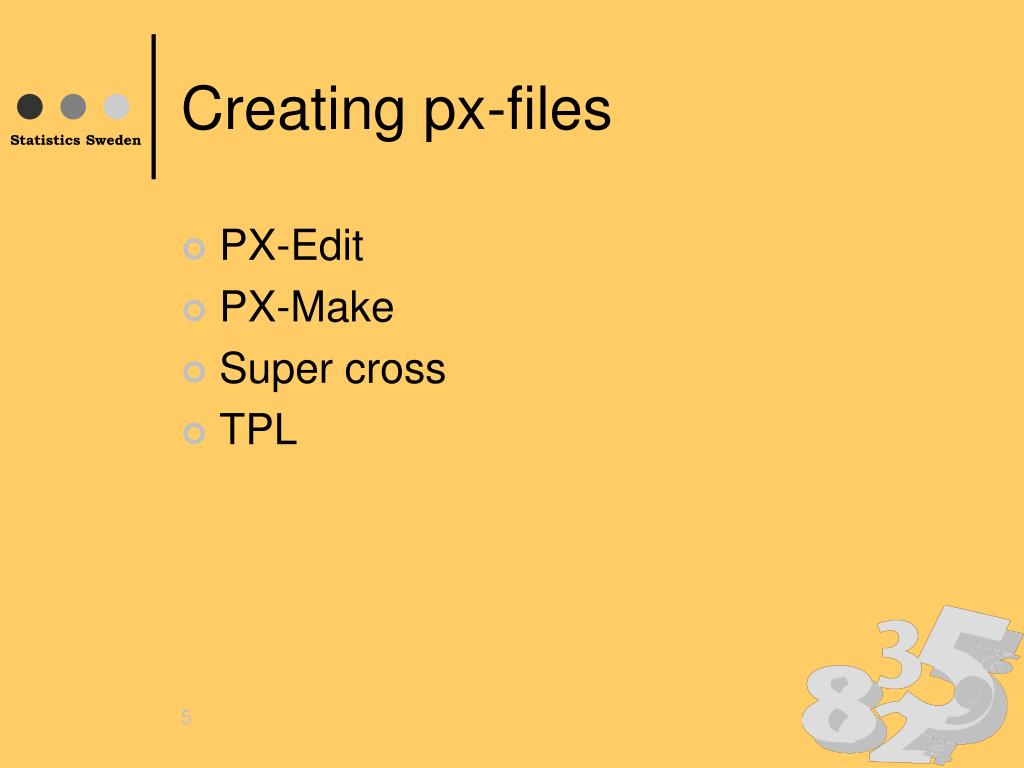 Statistics Sweden

Creating px-files

PX-Edit
PX-Make
Super cross
TPL

5